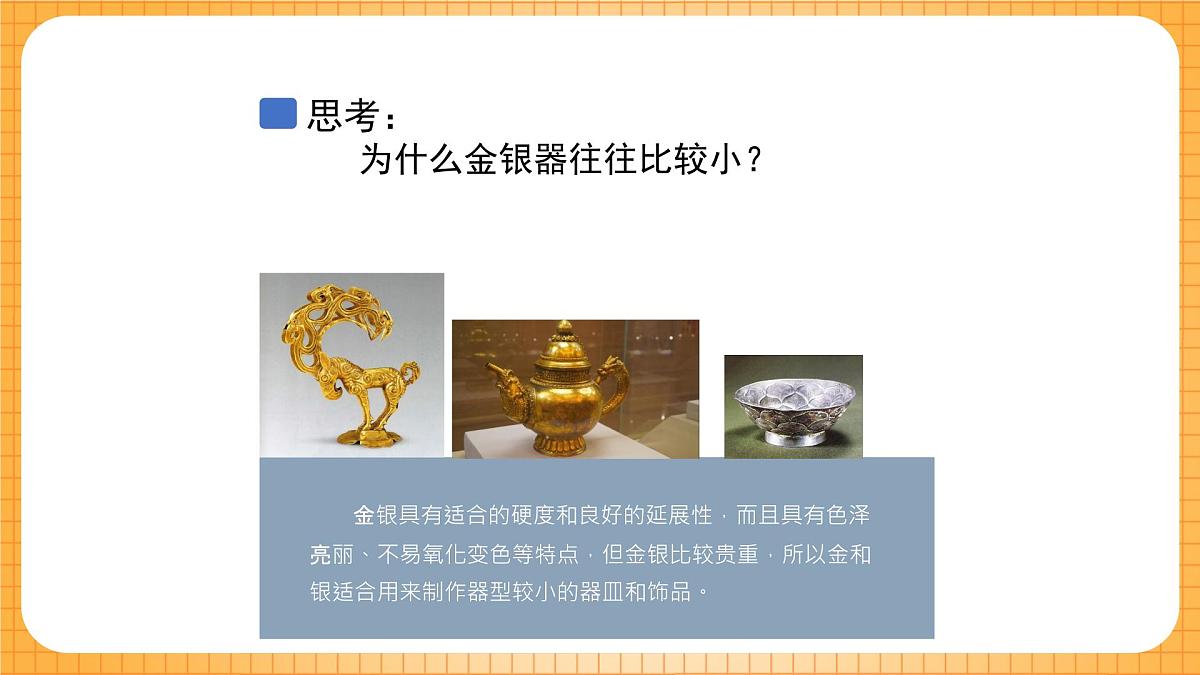 思考：
为什么金银器往往比较小？

金银具有适合的硬度和良好的延展性，而且具有色泽亮丽、不易氧化变色等特点，但金银比较贵重，所以金和银适合用来制作器型较小的器皿和饰品。